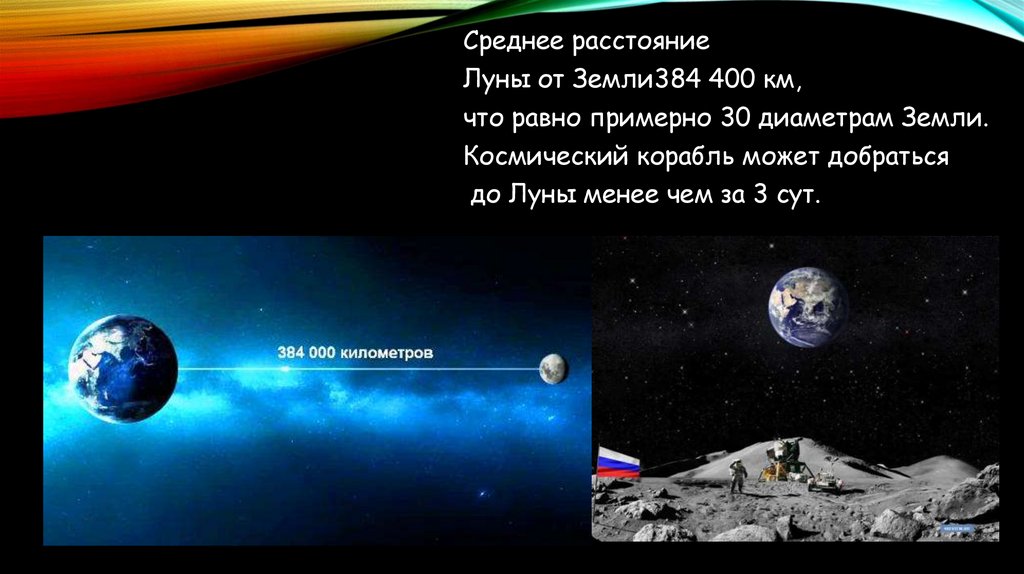 Среднее расстояние
Луны от Земли384 400 км,
что равно примерно 30 диаметрам Земли.
Космический корабль может добраться
до Луны менее чем за 3 сут.

384 000 километров